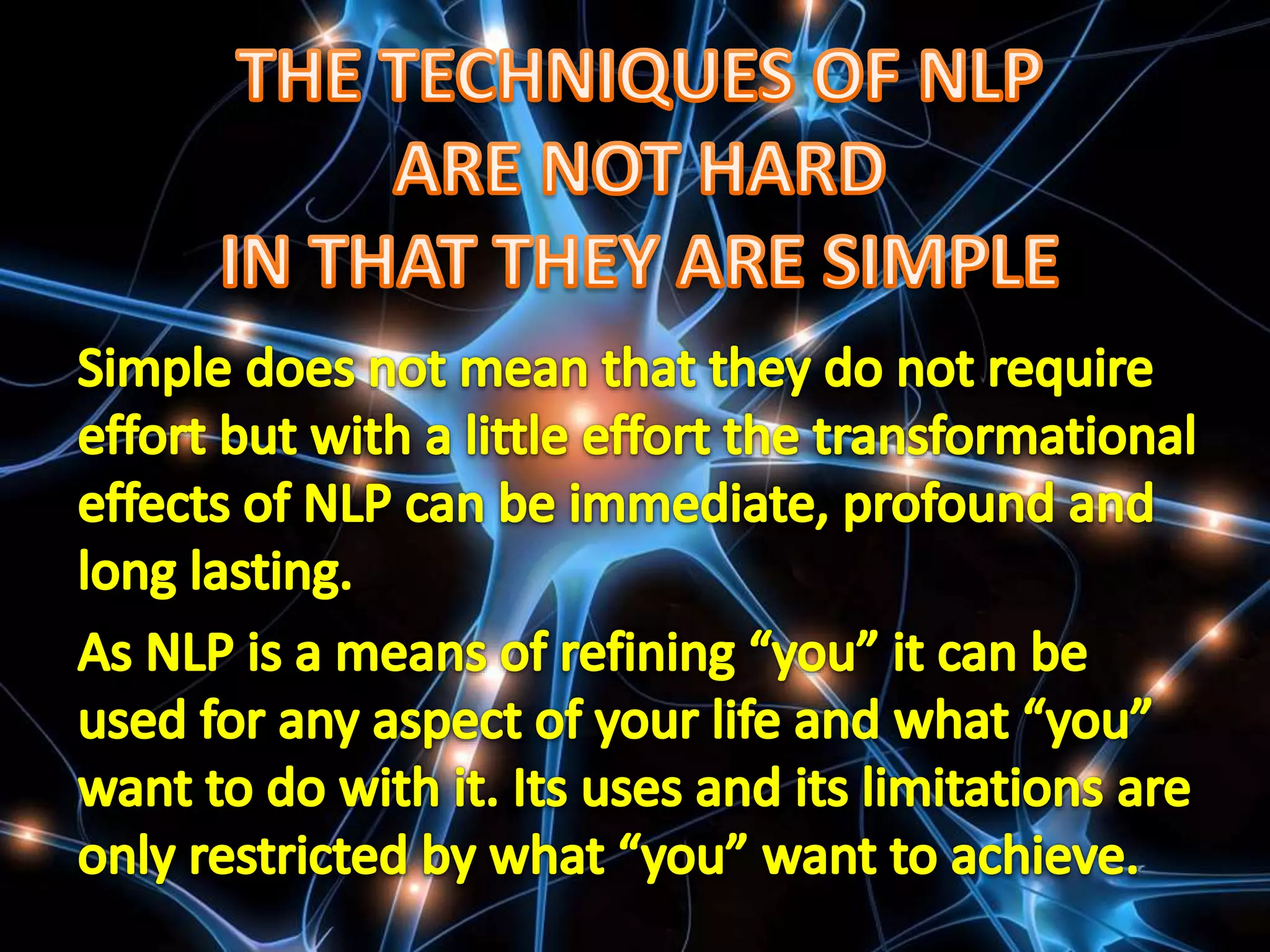 THE TECHNIQUES OF NLP
ARE NOT HARD
IN THAT THEY ARE SIMPLE

Simple does not mean that they do not require effort but with a little effort the transformational effects of NLP can be immediate, profound and long lasting.

As NLP is a means of refining “you” it can be used for any aspect of your life and what “you” want to do with it. Its uses and its limitations are only restricted by what “you” want to achieve.